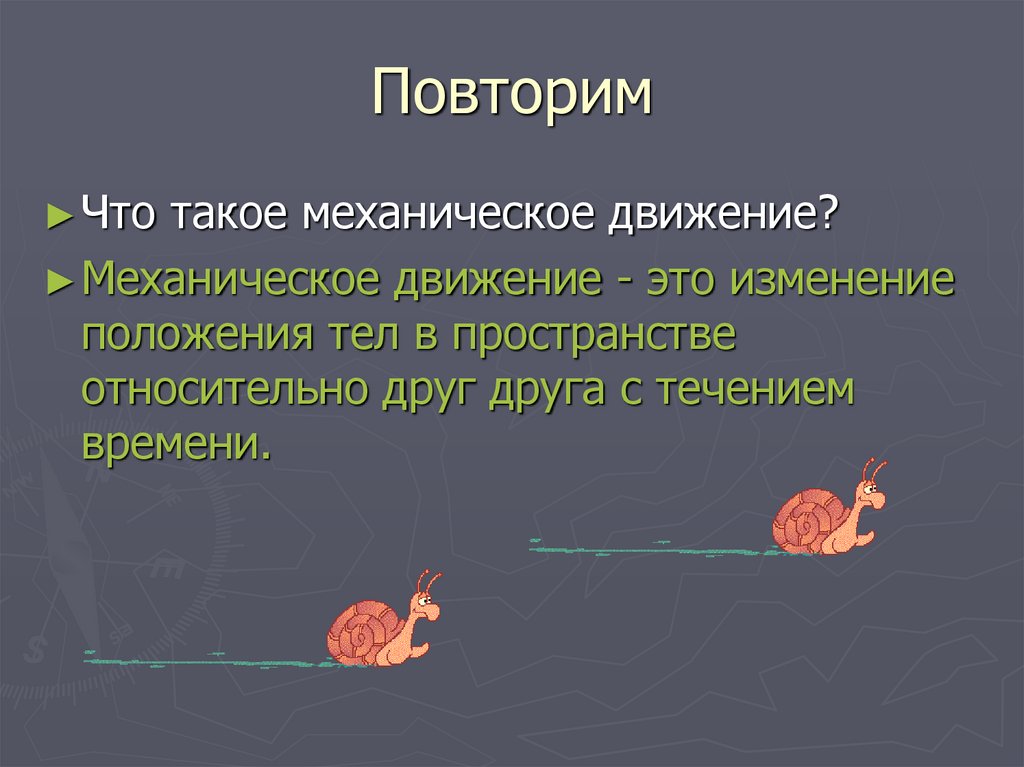 Повторим

► Что такое механическое движение?

► Механическое движение - это изменение положения тел в пространстве относительно друг друга с течением времени.